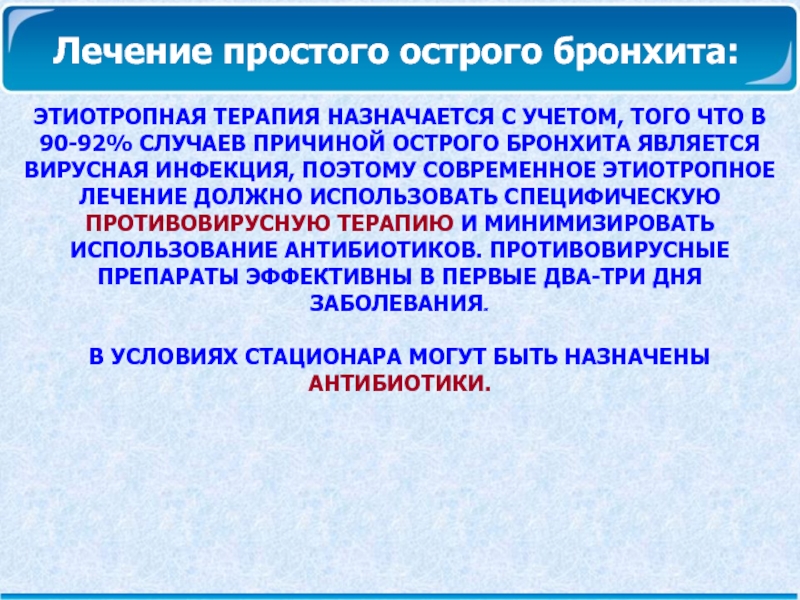 Лечение простого острого бронхита:

ЭТИОТРОПНАЯ ТЕРАПИЯ НАЗНАЧАЕТСЯ С УЧЕТОМ, ТОГО ЧТО В 90-92% СЛУЧАЕВ ПРИЧИНОЙ ОСТРОГО БРОНХИТА ЯВЛЯЕТСЯ ВИРУСНАЯ ИНФЕКЦИЯ, ПОЭТОМУ СОВРЕМЕННОЕ ЭТИОТРОПНОЕ ЛЕЧЕНИЕ ДОЛЖНО ИСПОЛЬЗОВАТЬ СПЕЦИФИЧЕСКУЮ ПРОТИВОВИРУСНУЮ ТЕРАПИЮ И МИНИМИЗИРОВАТЬ ИСПОЛЬЗОВАНИЕ АНТИБИОТИКОВ. ПРОТИВОВИРУСНЫЕ ПРЕПАРАТЫ ЭФФЕКТИВНЫ В ПЕРВЫЕ ДВА-ТРИ ДНЯ ЗАБОЛЕВАНИЯ.

В УСЛОВИЯХ СТАЦИОНАРА МОГУТ БЫТЬ НАЗНАЧЕНЫ АНТИБИОТИКИ.